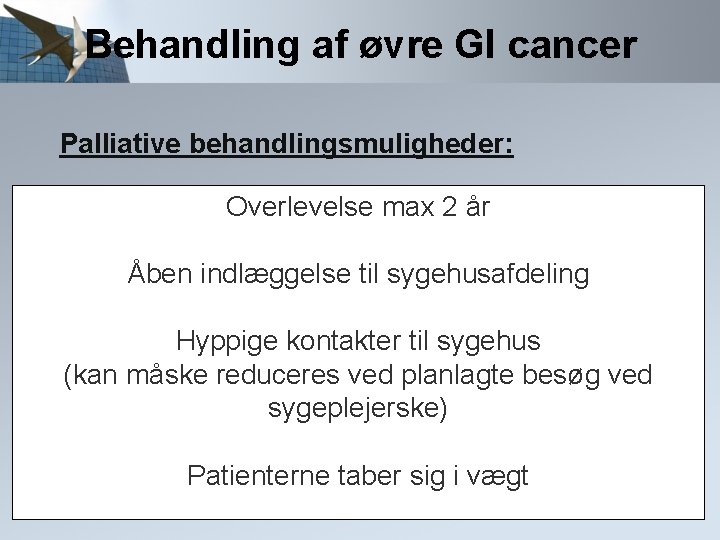 Behandling af øvre GI cancer

Palliative behandlingsmuligheder:

Overlevelse max 2 år

Åben indlæggelse til sygehusafdeling

Hyppige kontakter til sygehus
(kan måske reduceres ved planlagte besøg ved sygeplejerske)

Patienterne taber sig i vægt